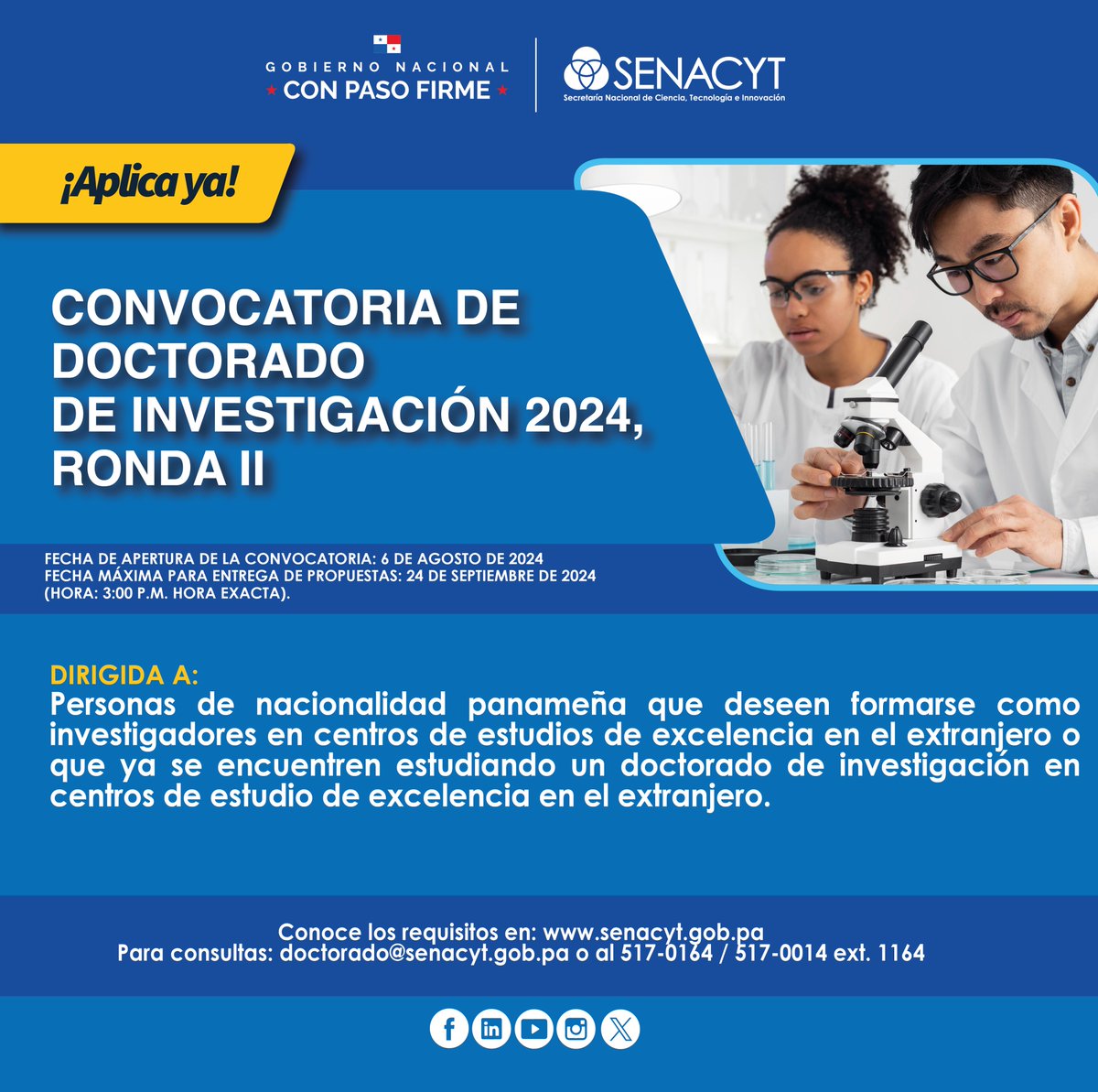 GOBIERNO NACIONAL
★ CON PASO FIRME ★

SENACYT
Secretaría Nacional de Ciencia, Tecnología e Innovación

¡Aplica ya!

CONVOCATORIA DE DOCTORADO DE INVESTIGACIÓN 2024, RONDA II

FECHA DE APERTURA DE LA CONVOCATORIA: 6 DE AGOSTO DE 2024
FECHA MÁXIMA PARA ENTREGA DE PROPUESTAS: 24 DE SEPTIEMBRE DE 2024
(HORA: 3:00 P.M. HORA EXACTA).

DIRIGIDA A:
Personas de nacionalidad panameña que deseen formarse como investigadores en centros de estudios de excelencia en el extranjero o que ya se encuentren estudiando un doctorado de investigación en centros de estudio de excelencia en el extranjero.

Conoce los requisitos en: www.senacyt.gob.pa
Para consultas: doctorado@senacyt.gob.pa o al 517-0164 / 517-0014 ext. 1164